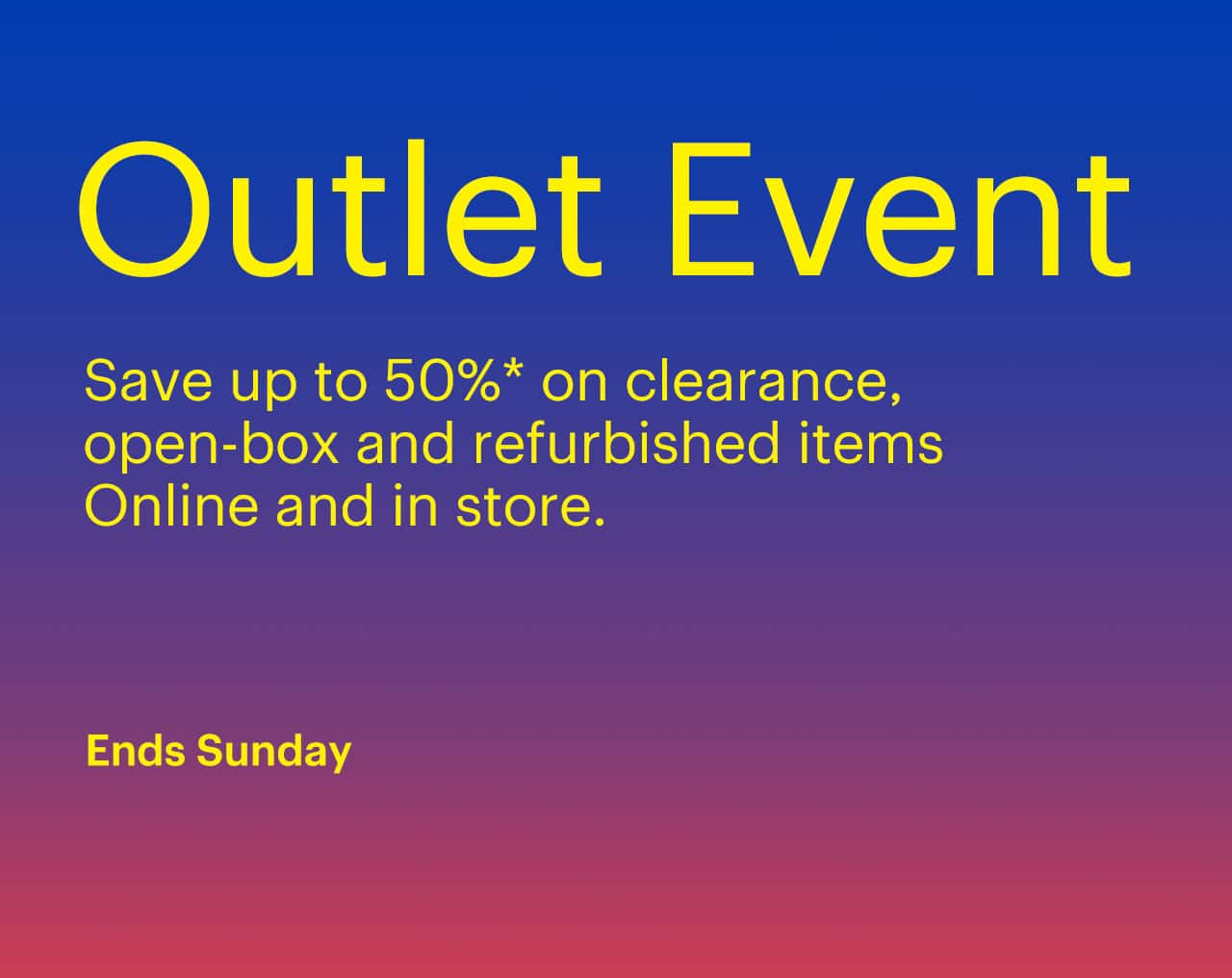 Outlet Event

Save up to 50%* on clearance, open-box and refurbished items Online and in store.

Ends Sunday